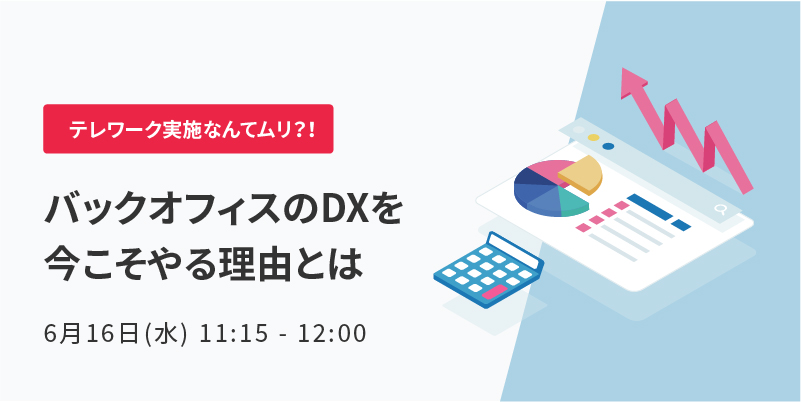 テレワーク実施なんてムリ?!

バックオフィスのDXを今こそやる理由とは

6月16日(水) 11:15 - 12:00